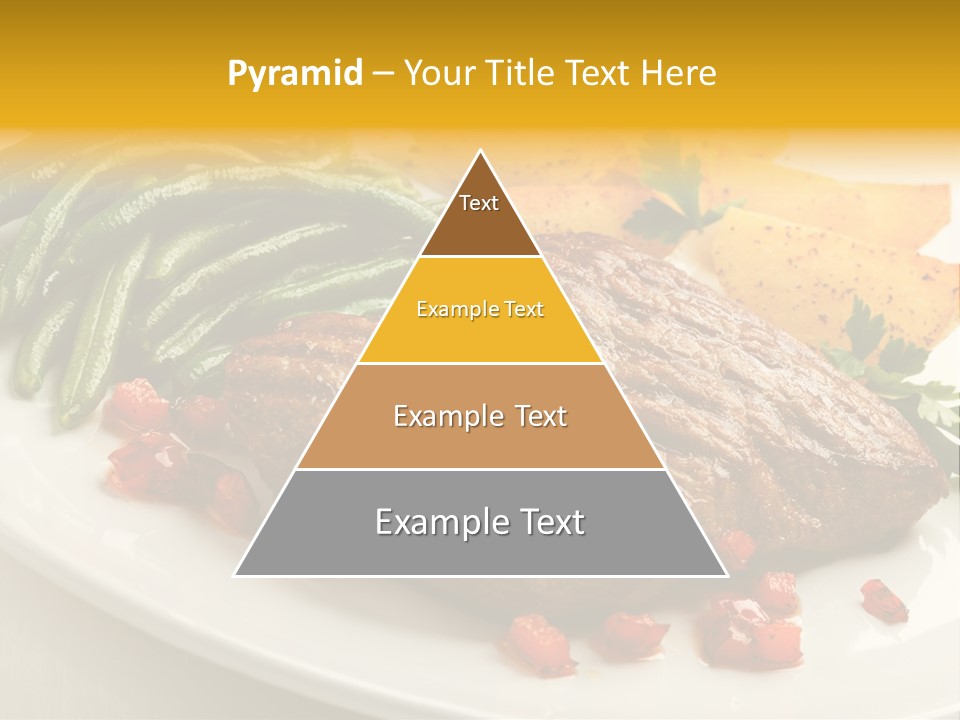 Pyramid – Your Title Text Here

Text

Example Text

Example Text

Example Text